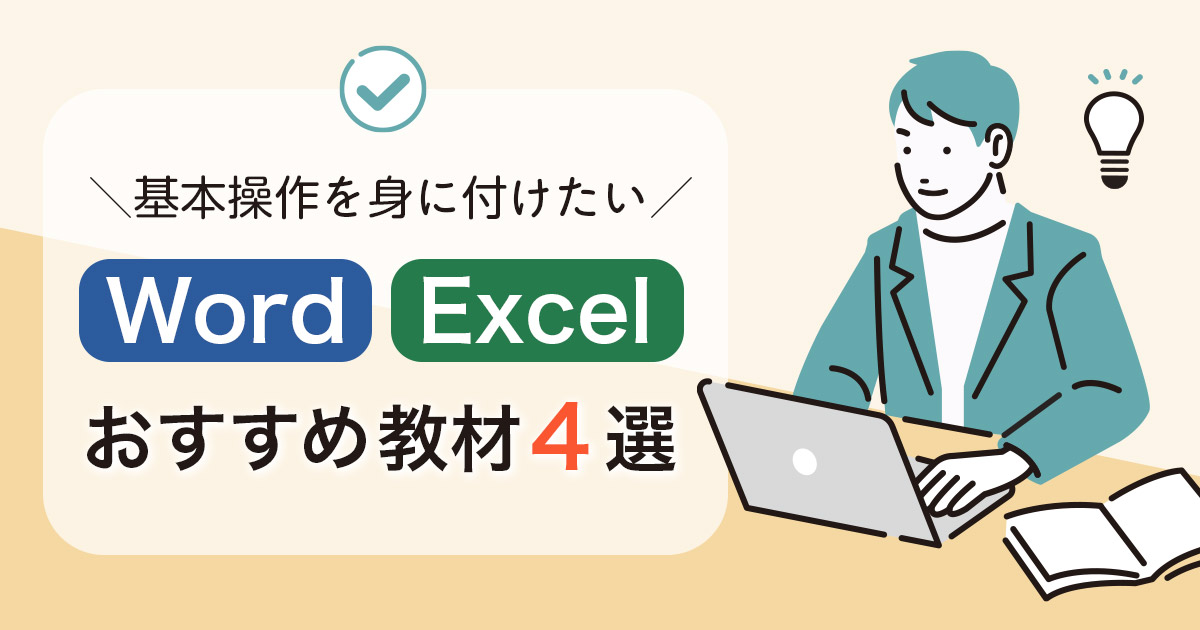 ＼基本操作を身に付けたい／

Word Excel

おすすめ教材４選